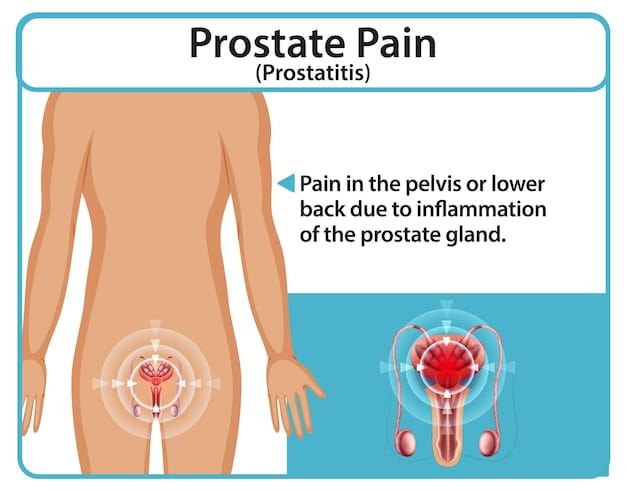 Prostate Pain
(Prostatitis)

Pain in the pelvis or lower back due to inflammation of the prostate gland.